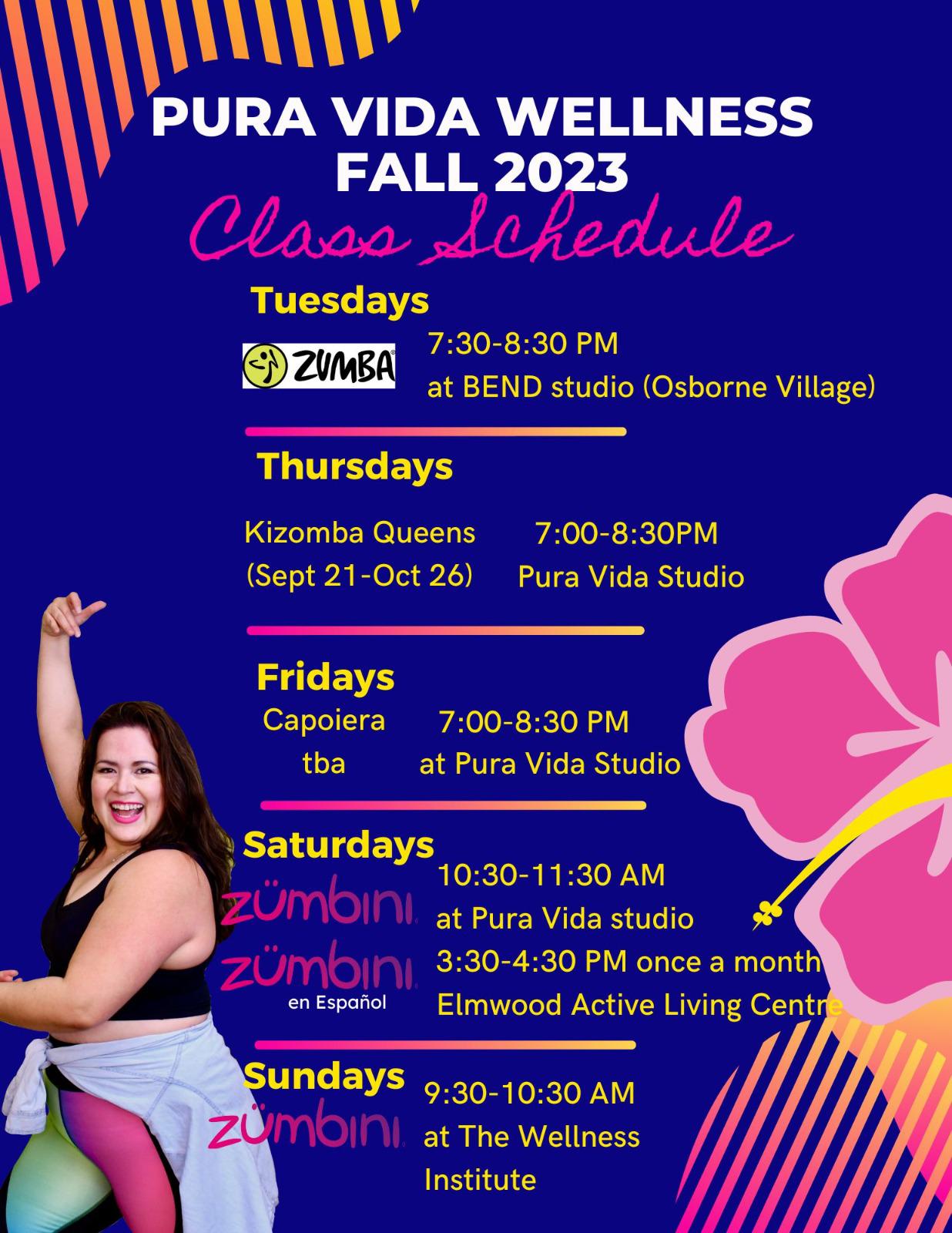 PURA VIDA WELLNESS
FALL 2023
Class Schedule

Tuesdays
ZUMBA
7:30-8:30 PM
at BEND studio (Osborne Village)

Thursdays
Kizomba Queens (Sept 21-Oct 26)
7:00-8:30PM
Pura Vida Studio

Fridays
Capoiera
tba
7:00-8:30 PM
at Pura Vida Studio

Saturdays
zümbini
10:30-11:30 AM
at Pura Vida studio
zümbini
en Español
3:30-4:30 PM once a month
Elmwood Active Living Centre

Sundays
zümbini
9:30-10:30 AM
at The Wellness Institute